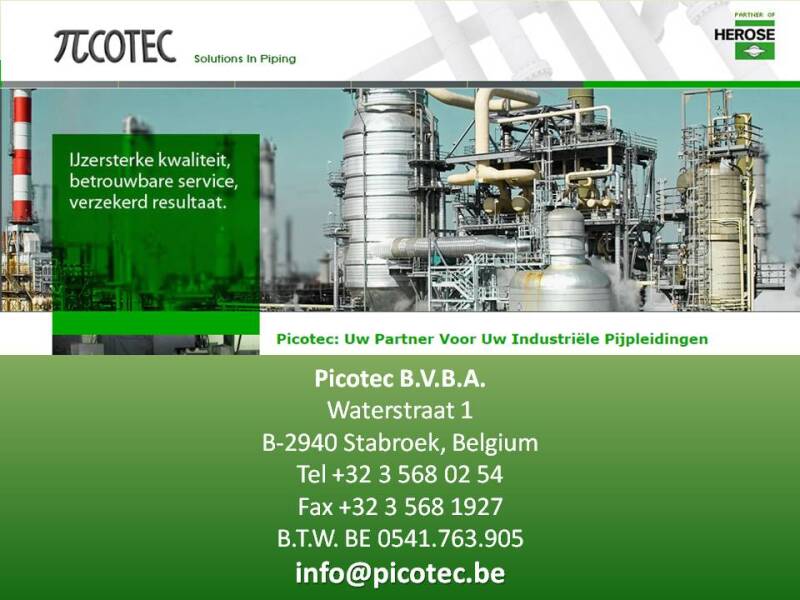 πCOTEC Solutions In Piping

PARTNER OF
HEROSE

IJzersterke kwaliteit, betrouwbare service, verzekerd resultaat.

Picotec: Uw Partner Voor Uw Industriële Pijpleidingen

Picotec B.V.B.A.
Waterstraat 1
B-2940 Stabroek, Belgium
Tel +32 3 568 02 54
Fax +32 3 568 1927
B.T.W. BE 0541.763.905
info@picotec.be